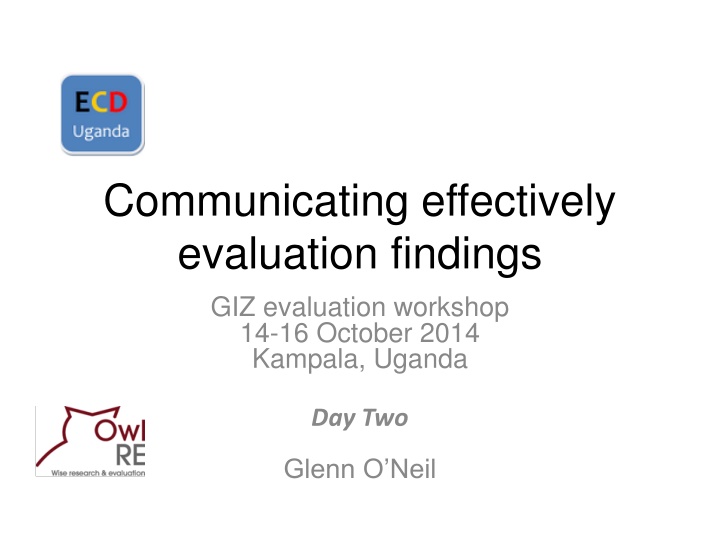 ECD
Uganda

Communicating effectively evaluation findings

GIZ evaluation workshop
14-16 October 2014
Kampala, Uganda

Owl
RE
Wise research & evaluation

Day Two

Glenn O'Neil